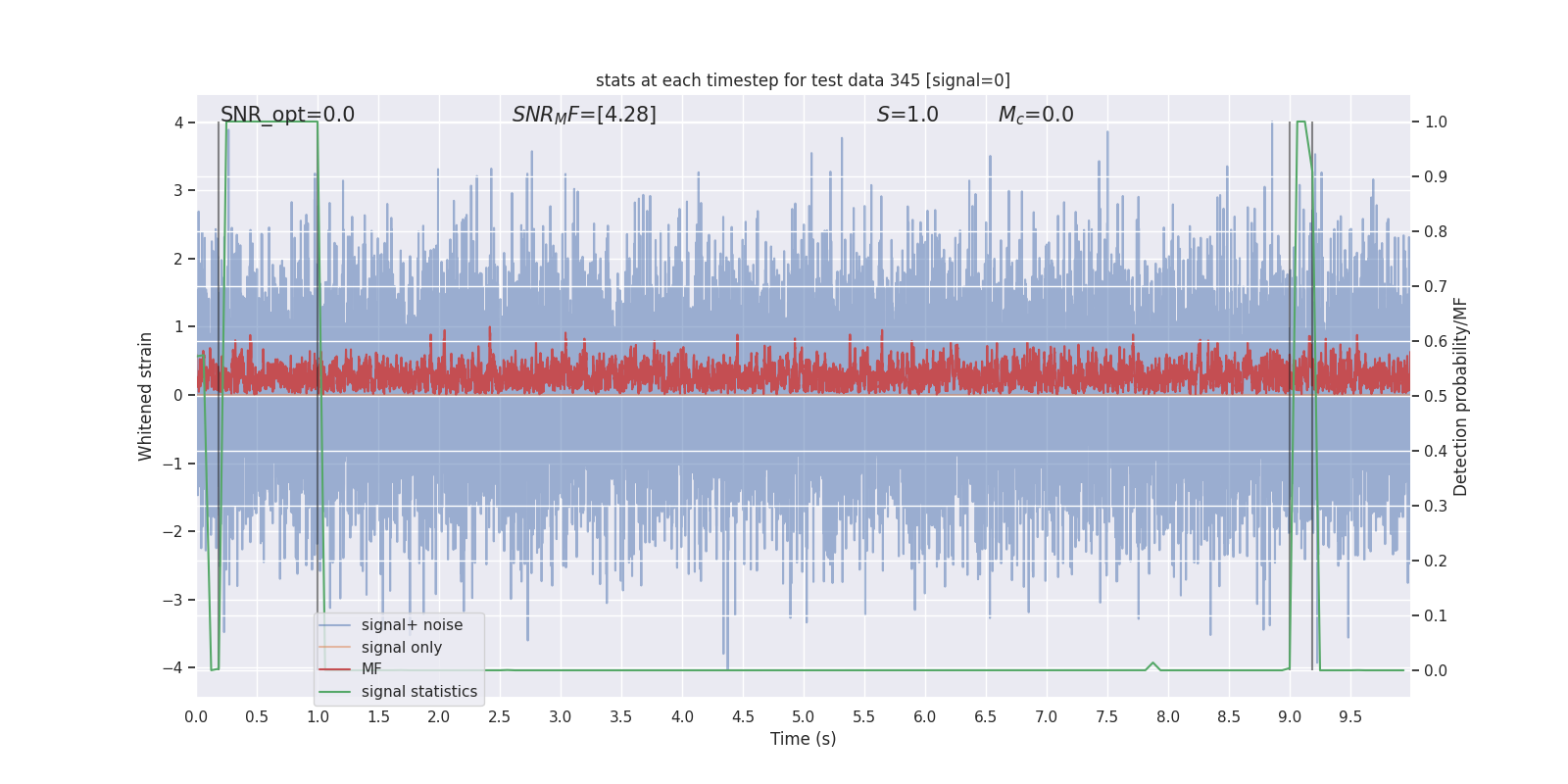 stats at each timestep for test data 345 [signal=0]

SNR_opt=0.0 $SNR_MF$=[4.28] $S$=1.0 $M_c$=0.0

Whitened strain

4
3
2
1
0
−1
−2
−3
−4

Detection probability/MF

1.0
0.9
0.8
0.7
0.6
0.5
0.4
0.3
0.2
0.1
0.0

signal+ noise
signal only
MF
signal statistics

0.0 0.5 1.0 1.5 2.0 2.5 3.0 3.5 4.0 4.5 5.0 5.5 6.0 6.5 7.0 7.5 8.0 8.5 9.0 9.5

Time (s)